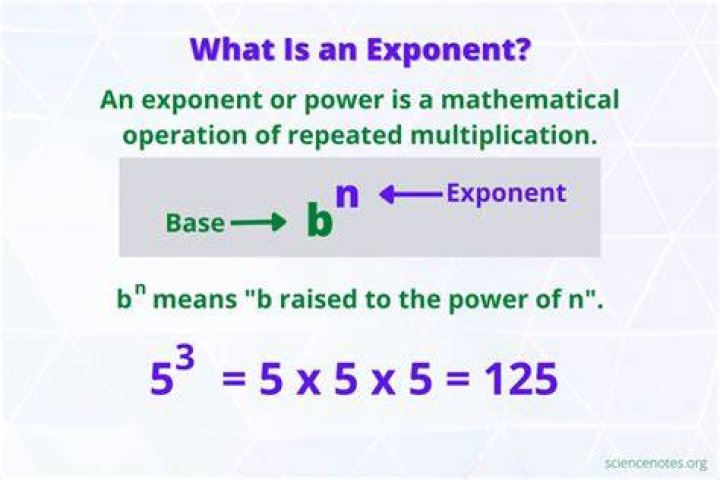 What Is an Exponent?

An exponent or power is a mathematical operation of repeated multiplication.

Base → $b^n$ ← Exponent

$b^n$ means "b raised to the power of n".

$5^3 = 5 \times 5 \times 5 = 125$

sciencenotes.org